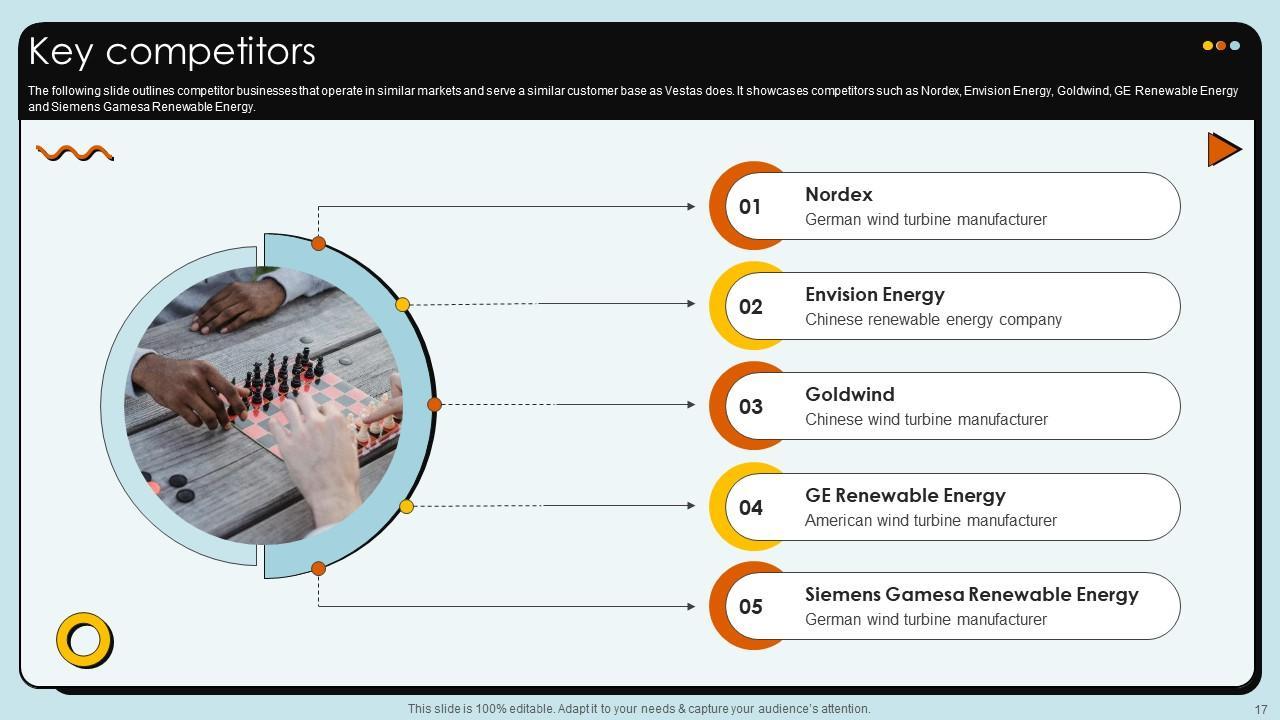 Key competitors

The following slide outlines competitor businesses that operate in similar markets and serve a similar customer base as Vestas does. It showcases competitors such as Nordex, Envision Energy, Goldwind, GE Renewable Energy and Siemens Gamesa Renewable Energy.

01
Nordex
German wind turbine manufacturer

02
Envision Energy
Chinese renewable energy company

03
Goldwind
Chinese wind turbine manufacturer

04
GE Renewable Energy
American wind turbine manufacturer

05
Siemens Gamesa Renewable Energy
German wind turbine manufacturer

This slide is 100% editable. Adapt it to your needs & capture your audience's attention.

17